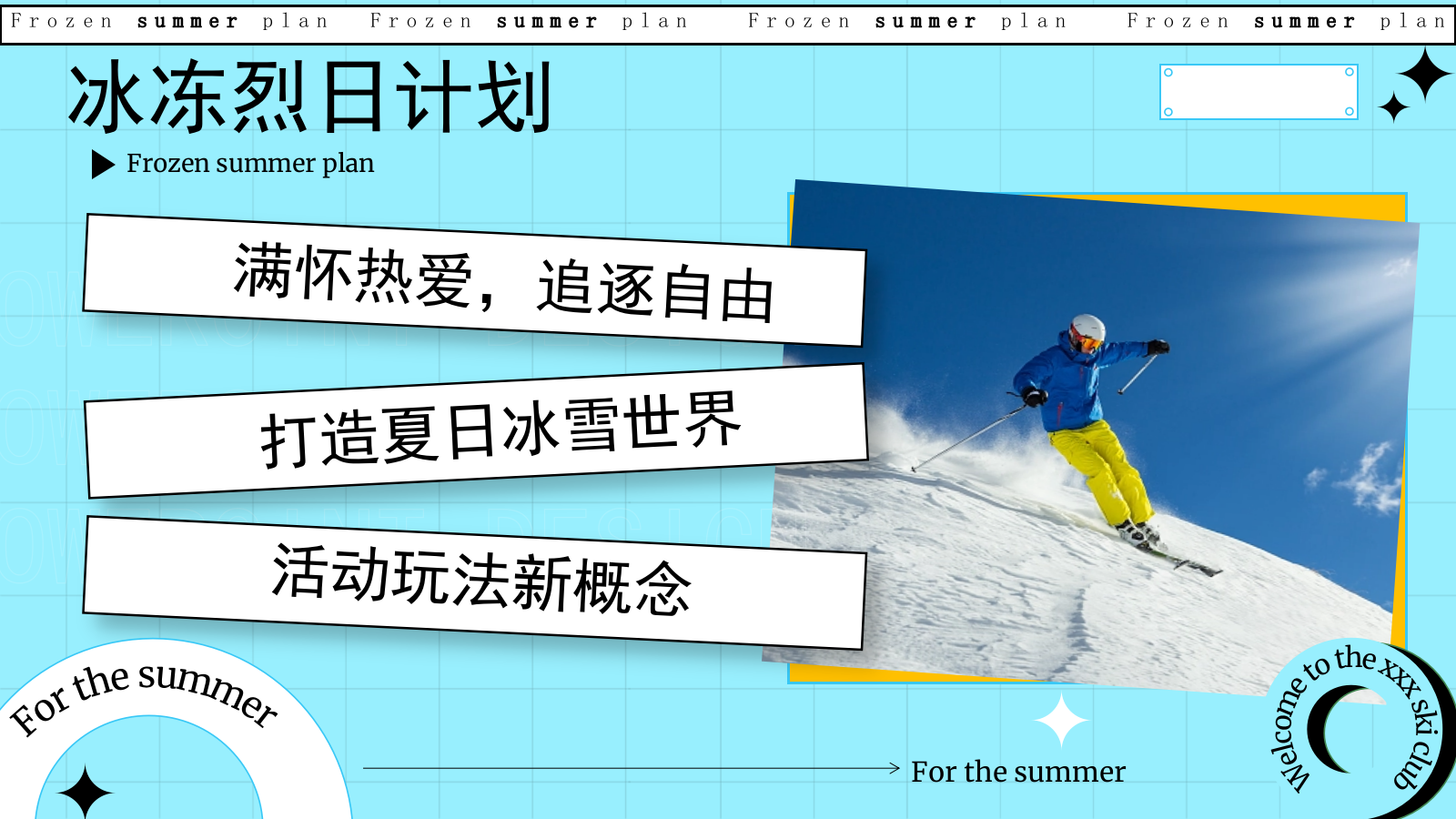 Frozen summer plan Frozen summer plan Frozen summer plan Frozen summer plan

冰冻烈日计划

Frozen summer plan

满怀热爱，追逐自由

打造夏日冰雪世界

活动玩法新概念

For the summer

For the summer

Welcome to the xxx ski club